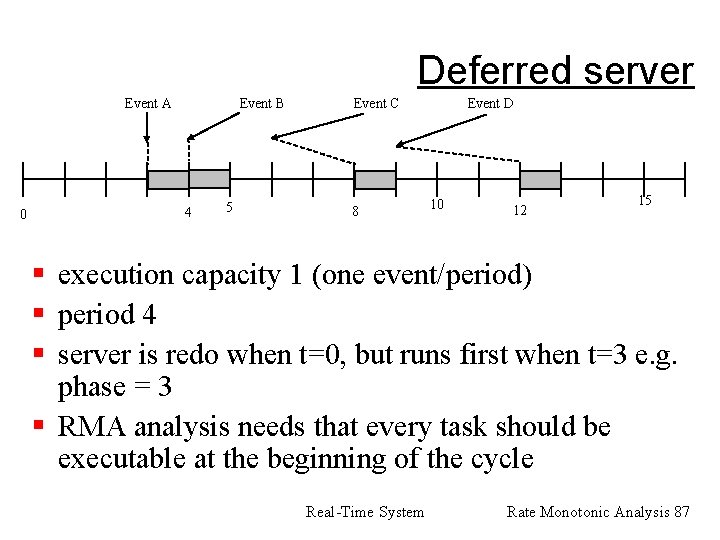 Deferred server

Event A
Event B
Event C
Event D

0
4
5
8
10
12
15

- execution capacity 1 (one event/period)
- period 4
- server is redo when t=0, but runs first when t=3 e.g. phase = 3
- RMA analysis needs that every task should be executable at the beginning of the cycle

Real-Time System

Rate Monotonic Analysis 87